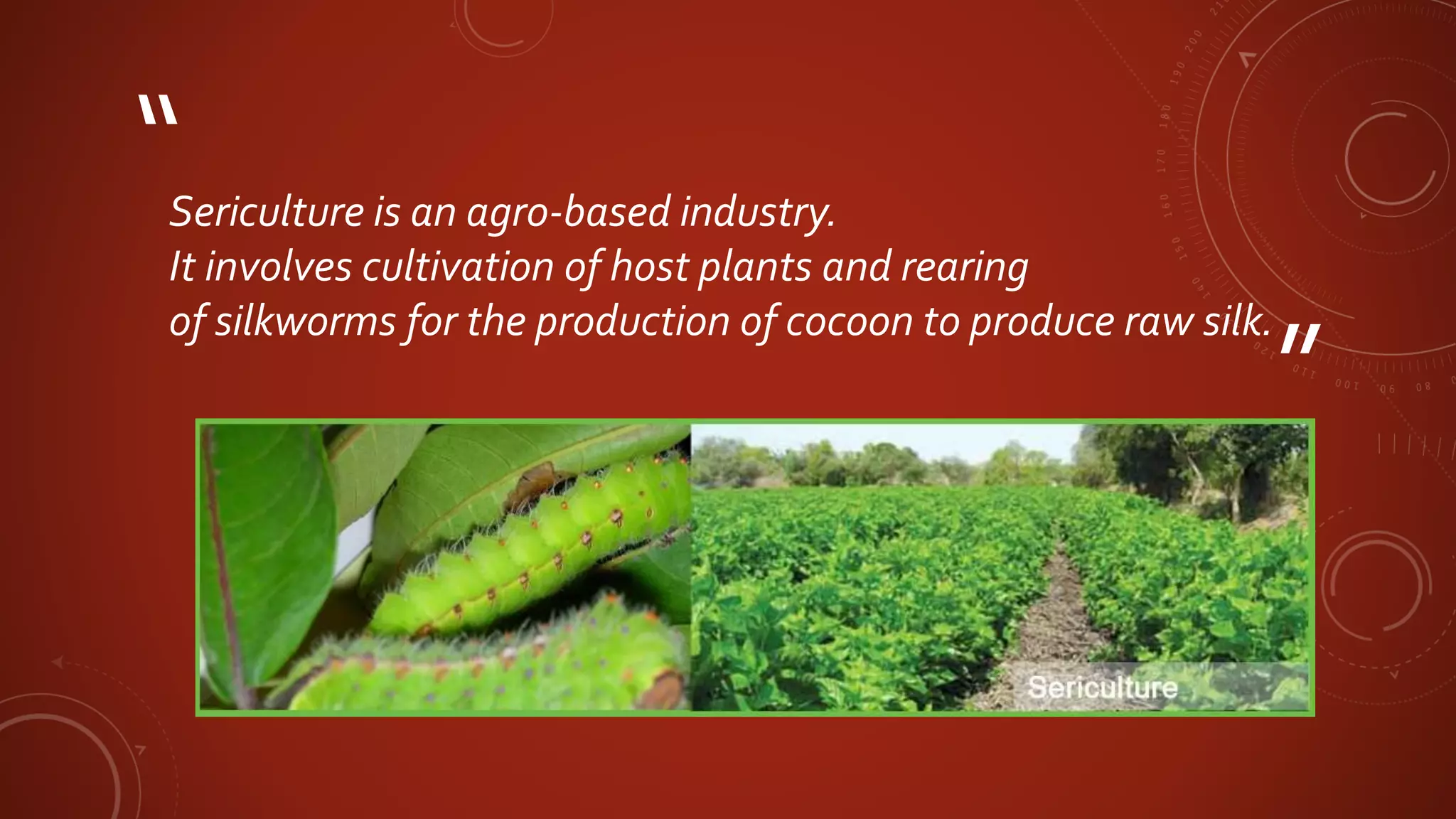 "

Sericulture is an agro-based industry.
It involves cultivation of host plants and rearing
of silkworms for the production of cocoon to produce raw silk. "

Sericulture